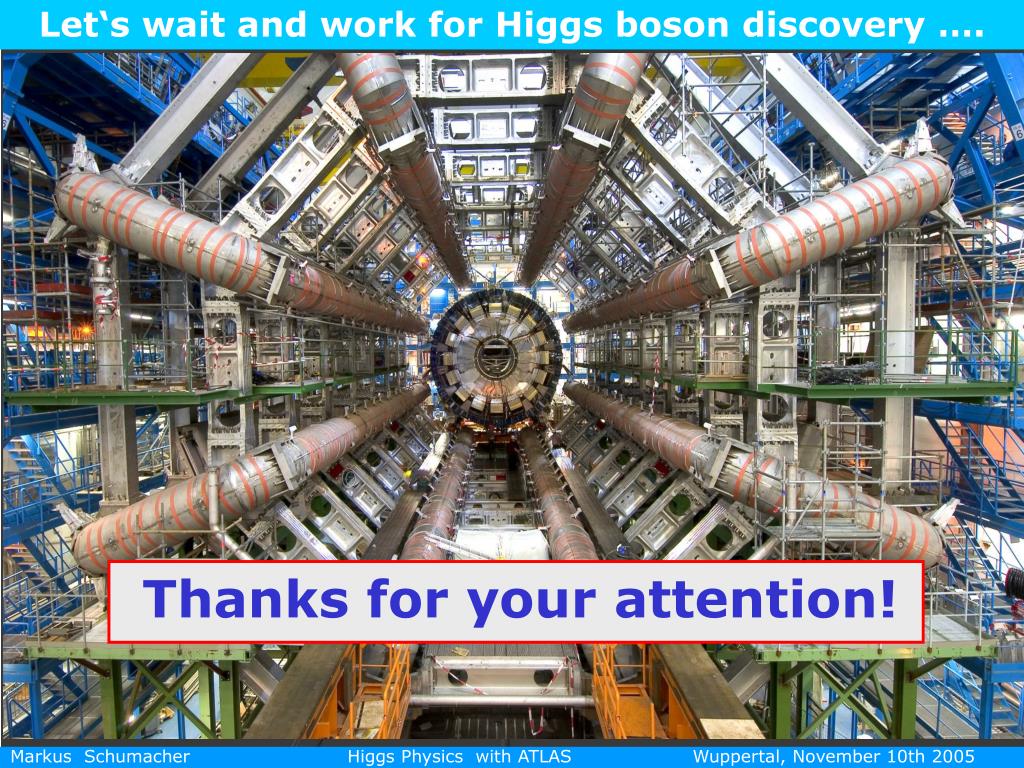 Let‘s wait and work for Higgs boson discovery ....

Thanks for your attention!

Markus Schumacher Higgs Physics with ATLAS Wuppertal, November 10th 2005